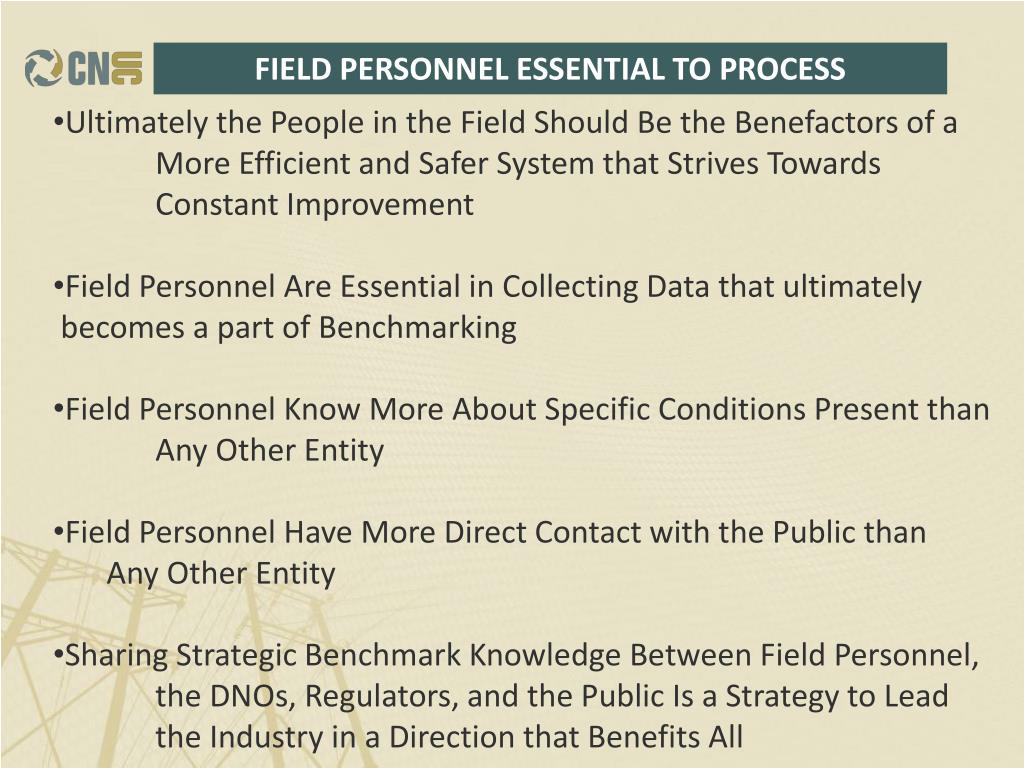 CNC

FIELD PERSONNEL ESSENTIAL TO PROCESS

•Ultimately the People in the Field Should Be the Benefactors of a More Efficient and Safer System that Strives Towards Constant Improvement

•Field Personnel Are Essential in Collecting Data that ultimately becomes a part of Benchmarking

•Field Personnel Know More About Specific Conditions Present than Any Other Entity

•Field Personnel Have More Direct Contact with the Public than Any Other Entity

•Sharing Strategic Benchmark Knowledge Between Field Personnel, the DNOs, Regulators, and the Public Is a Strategy to Lead the Industry in a Direction that Benefits All